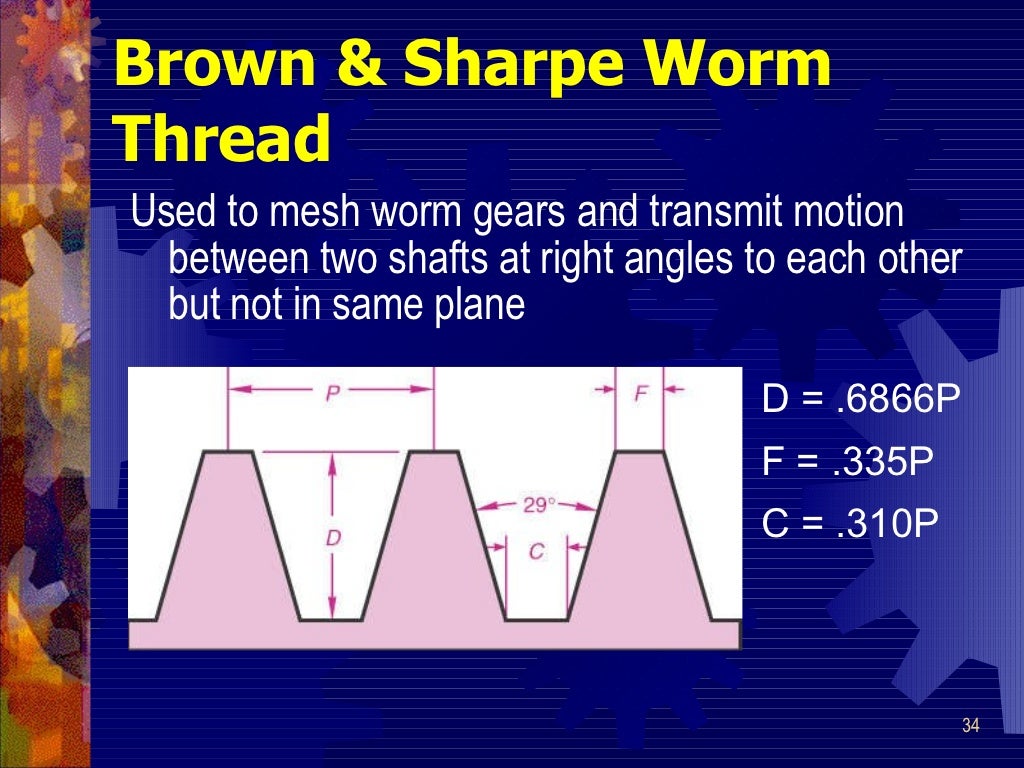 Brown & Sharpe Worm Thread

Used to mesh worm gears and transmit motion between two shafts at right angles to each other but not in same plane

P

F

29°

D

C

D = .6866P

F = .335P

C = .310P

34